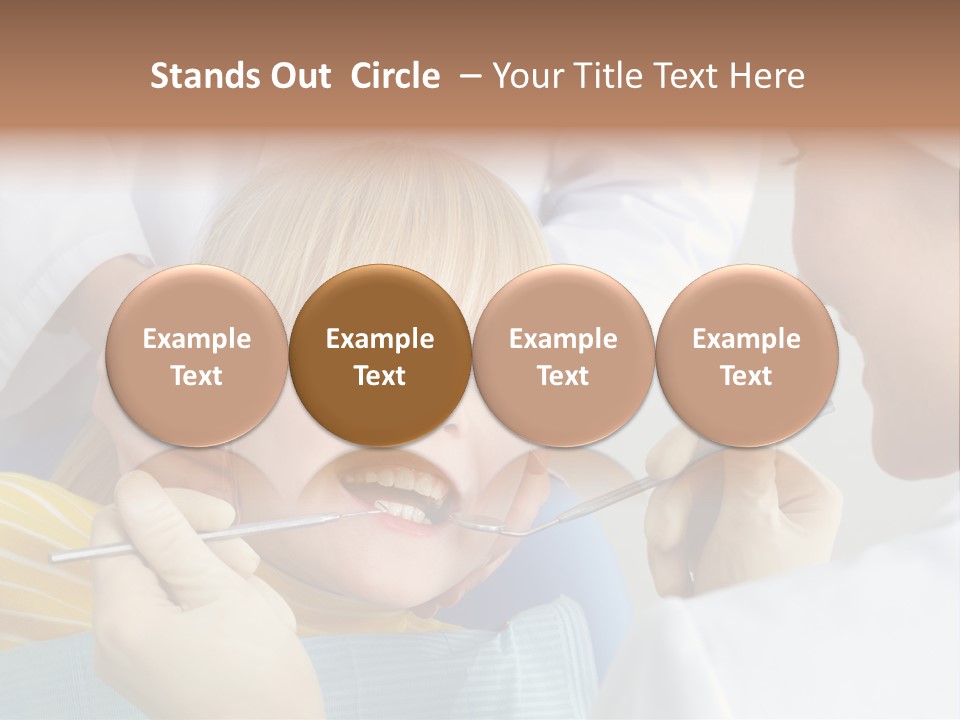 Stands Out Circle – Your Title Text Here

Example Text

Example Text

Example Text

Example Text